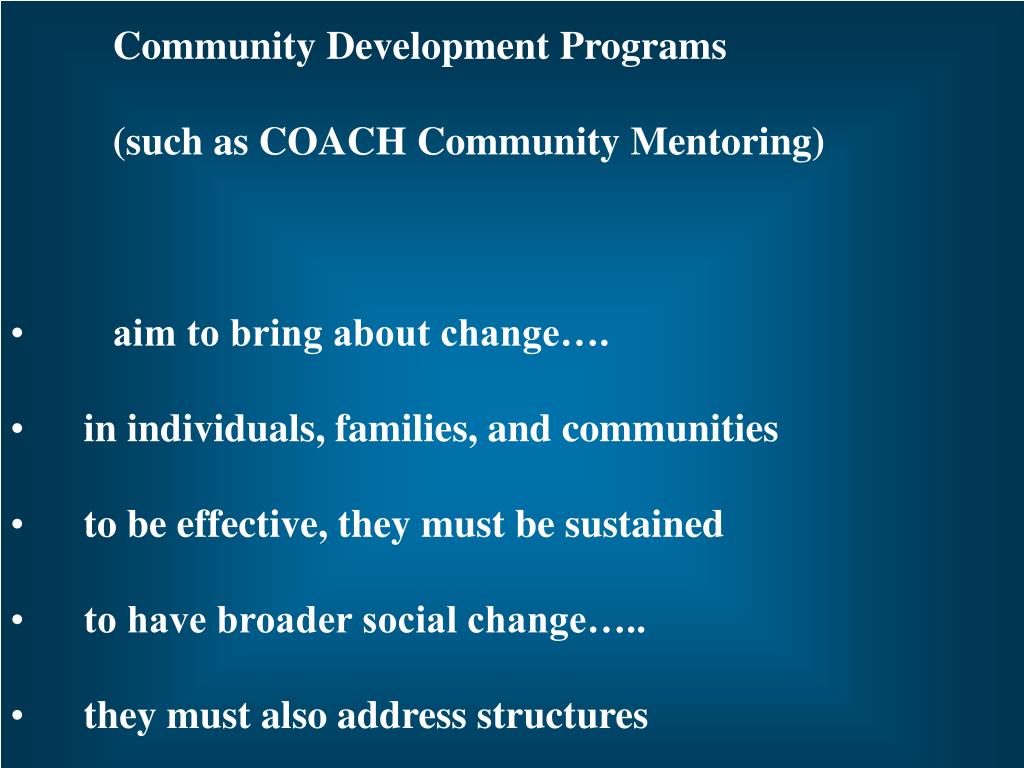 Community Development Programs

(such as COACH Community Mentoring)

• aim to bring about change….

• in individuals, families, and communities

• to be effective, they must be sustained

• to have broader social change…..

• they must also address structures